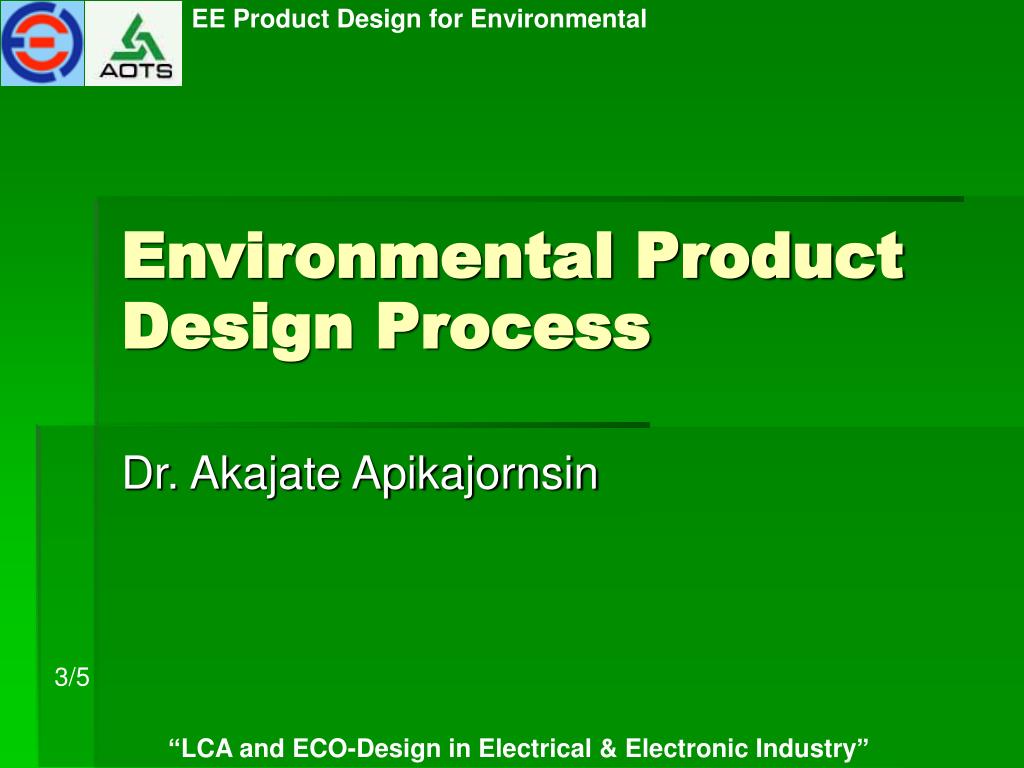 AOTS

EE Product Design for Environmental

Environmental Product Design Process

Dr. Akajate Apikajornsin

3/5

“LCA and ECO-Design in Electrical & Electronic Industry”